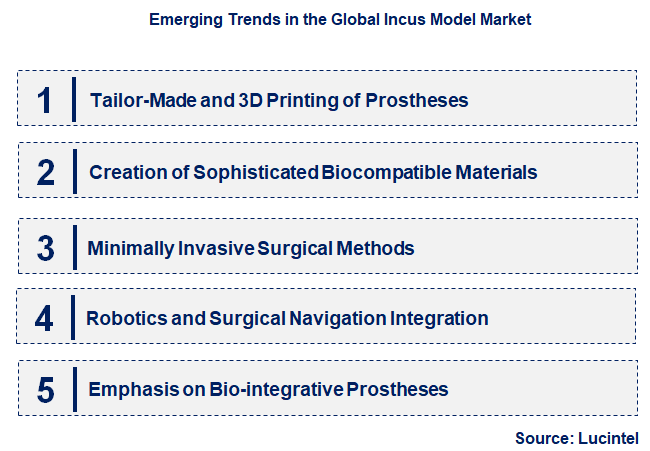 Emerging Trends in the Global Incus Model Market

1 Tailor-Made and 3D Printing of Prostheses

2 Creation of Sophisticated Biocompatible Materials

3 Minimally Invasive Surgical Methods

4 Robotics and Surgical Navigation Integration

5 Emphasis on Bio-integrative Prostheses

Source: Lucintel